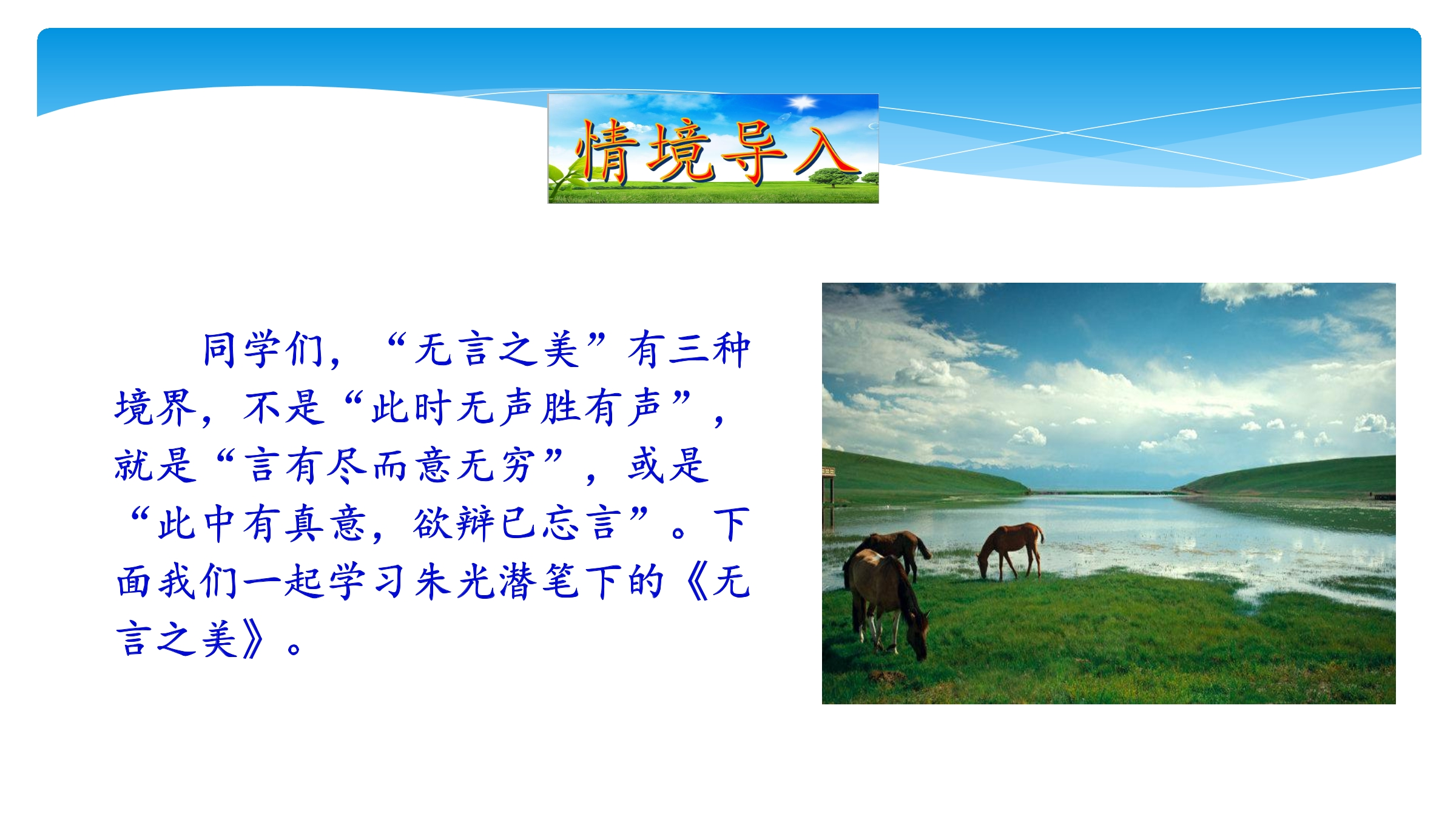 情境导入

同学们，“无言之美”有三种境界，不是“此时无声胜有声”，就是“言有尽而意无穷”，或是“此中有真意，欲辩已忘言”。下面我们一起学习朱光潜笔下的《无言之美》。